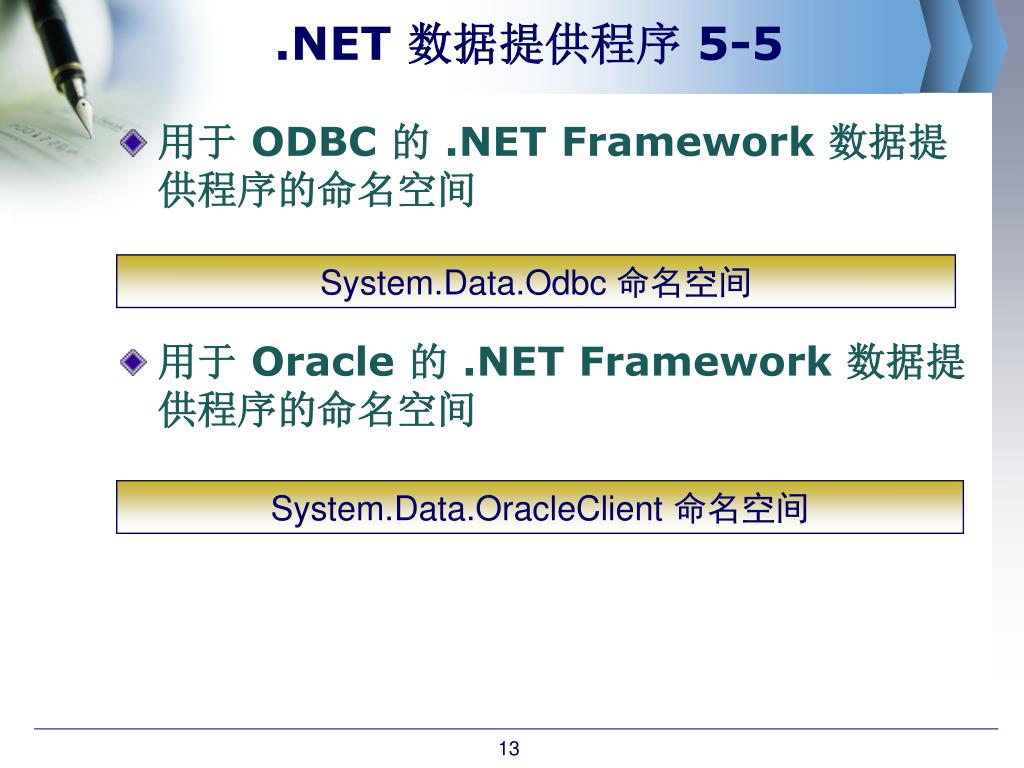 .NET 数据提供程序 5-5

用于 ODBC 的 .NET Framework 数据提供程序的命名空间

System.Data.Odbc 命名空间

用于 Oracle 的 .NET Framework 数据提供程序的命名空间

System.Data.OracleClient 命名空间

13